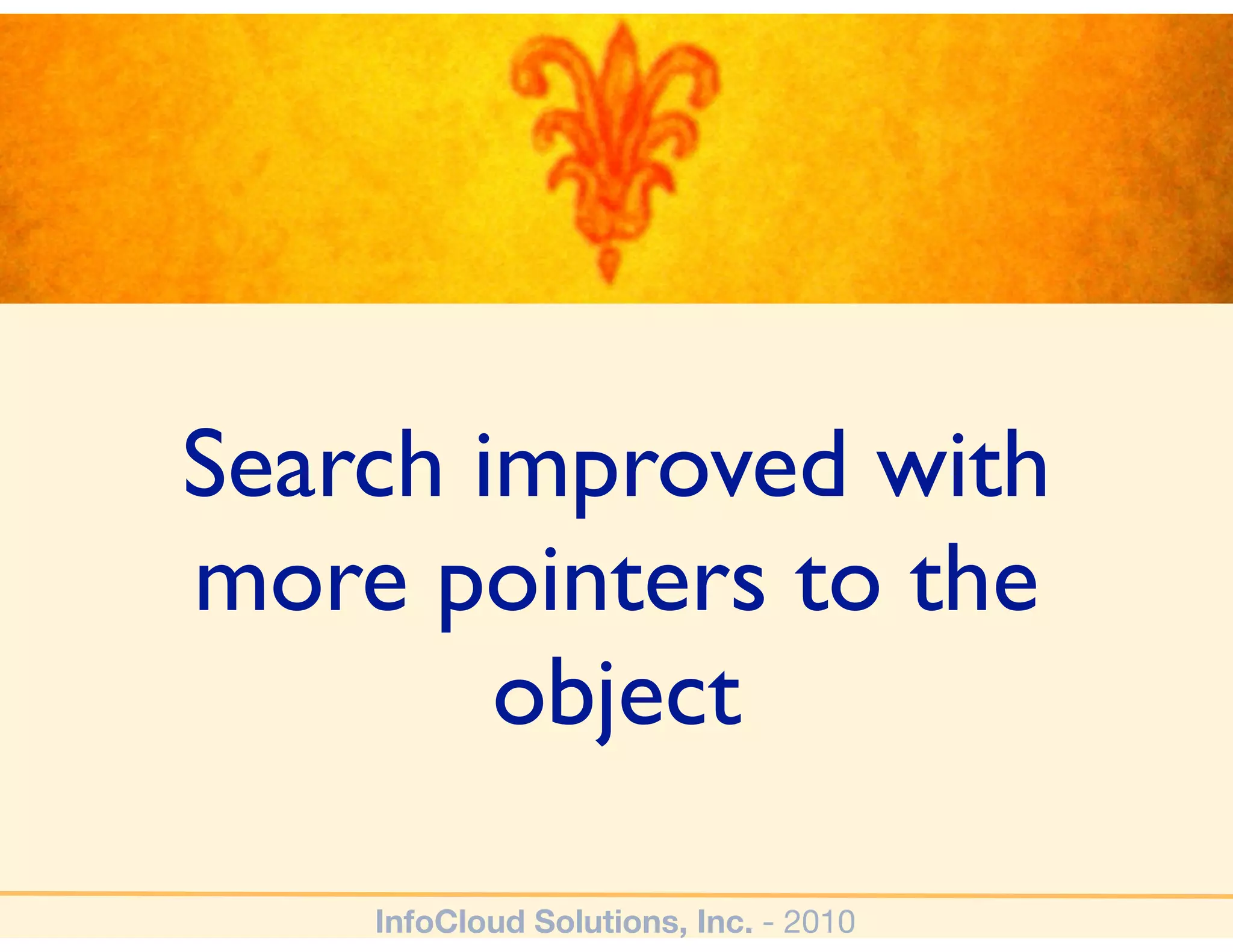 Search improved with more pointers to the object

InfoCloud Solutions, Inc. - 2010